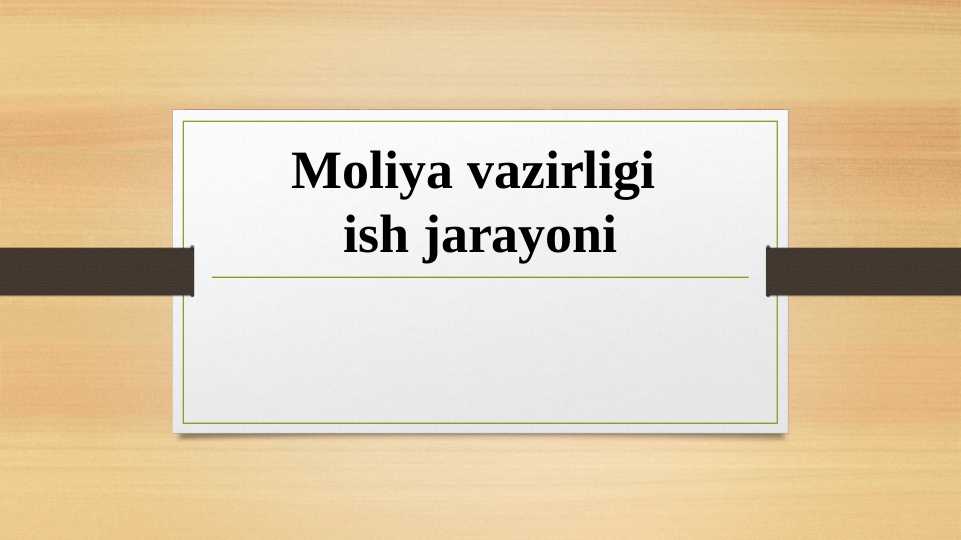 Moliya vazirligi ish jarayoni